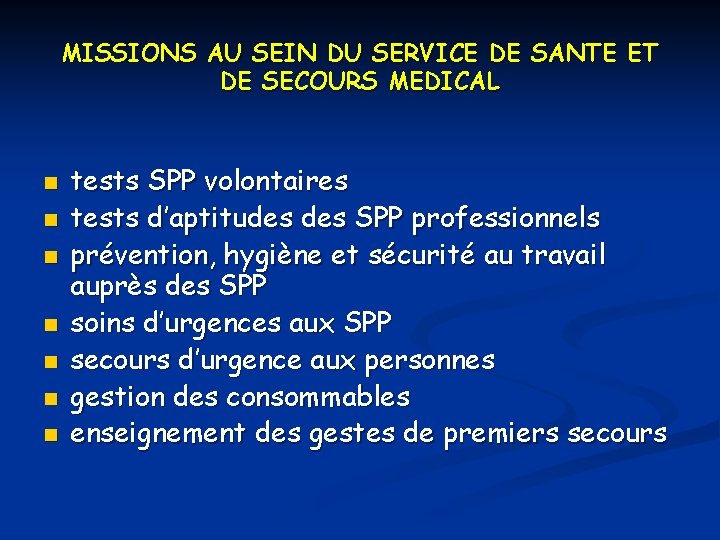 MISSIONS AU SEIN DU SERVICE DE SANTE ET DE SECOURS MEDICAL

- tests SPP volontaires
- tests d'aptitudes des SPP professionnels
- prévention, hygiène et sécurité au travail auprès des SPP
- soins d'urgences aux SPP
- secours d'urgence aux personnes
- gestion des consommables
- enseignement des gestes de premiers secours